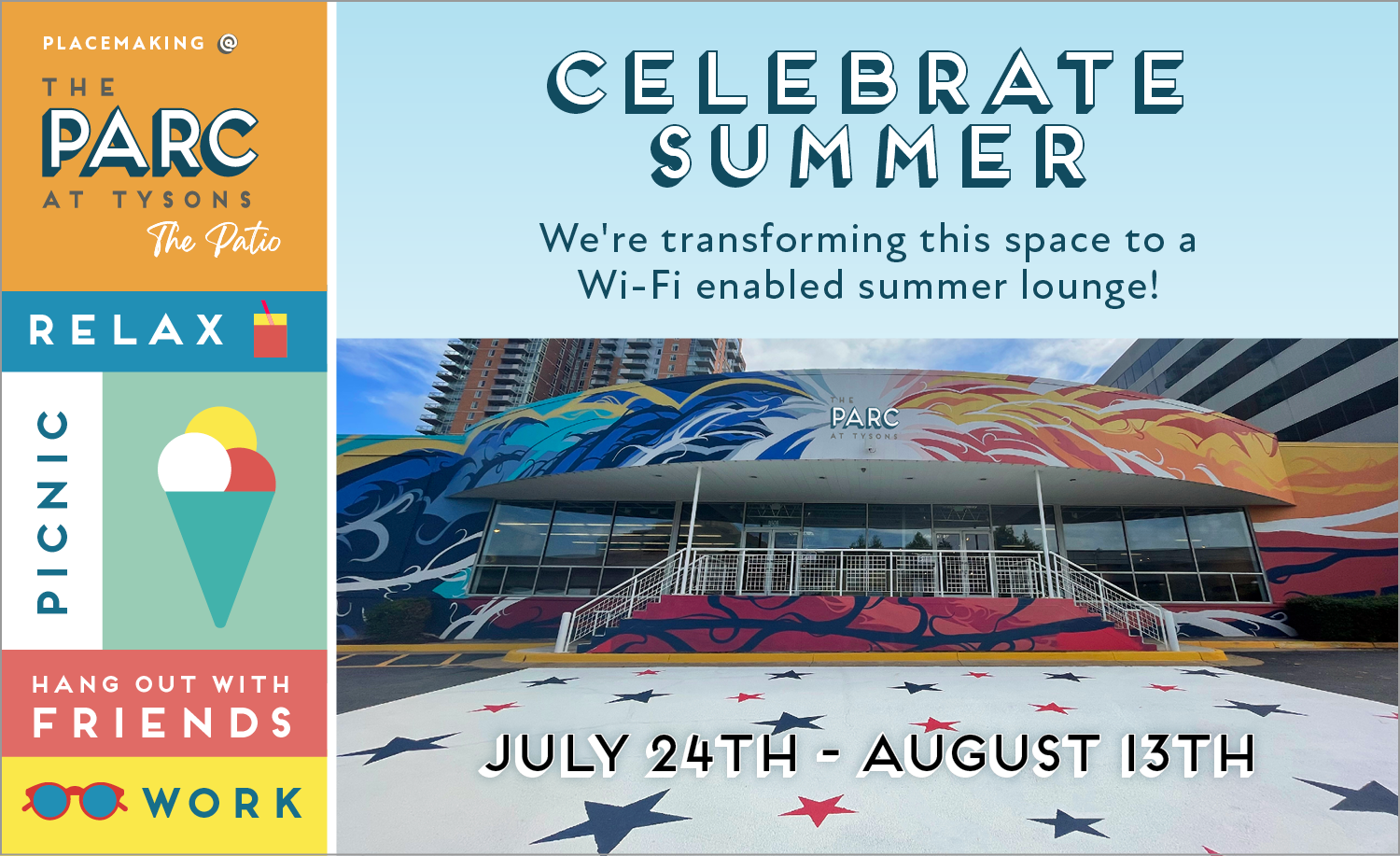 PLACEMAKING @

THE PARC AT TYSONS

The Patio

RELAX

PICNIC

HANG OUT WITH FRIENDS

WORK

CELEBRATE SUMMER

We're transforming this space to a Wi-Fi enabled summer lounge!

THE PARC AT TYSONS

JULY 24TH - AUGUST 13TH